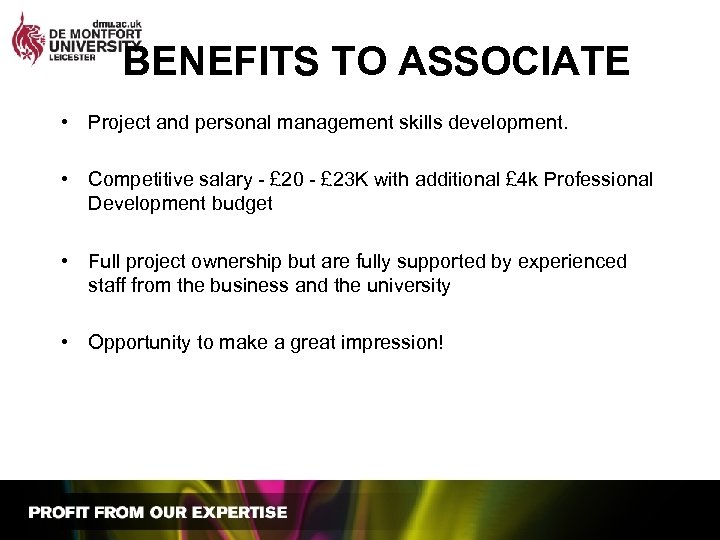 dmu.ac.uk
DE MONTFORT
UNIVERSITY
LEICESTER

BENEFITS TO ASSOCIATE

• Project and personal management skills development.

• Competitive salary - £20 - £23K with additional £4k Professional Development budget

• Full project ownership but are fully supported by experienced staff from the business and the university

• Opportunity to make a great impression!

PROFIT FROM OUR EXPERTISE